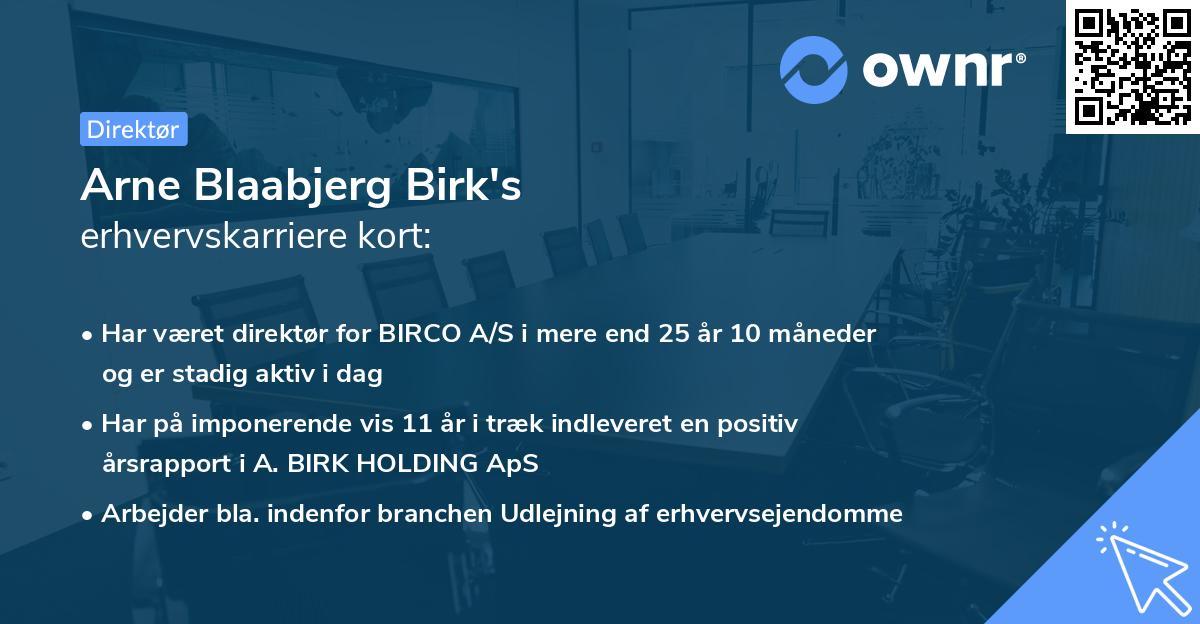 ownr®

Direktør

Arne Blaabjerg Birk's
erhvervskarriere kort:

• Har været direktør for BIRCO A/S i mere end 25 år 10 måneder og er stadig aktiv i dag

• Har på imponerende vis 11 år i træk indleveret en positiv årsrapport i A. BIRK HOLDING ApS

• Arbejder bla. indenfor branchen Udlejning af erhvervsejendomme